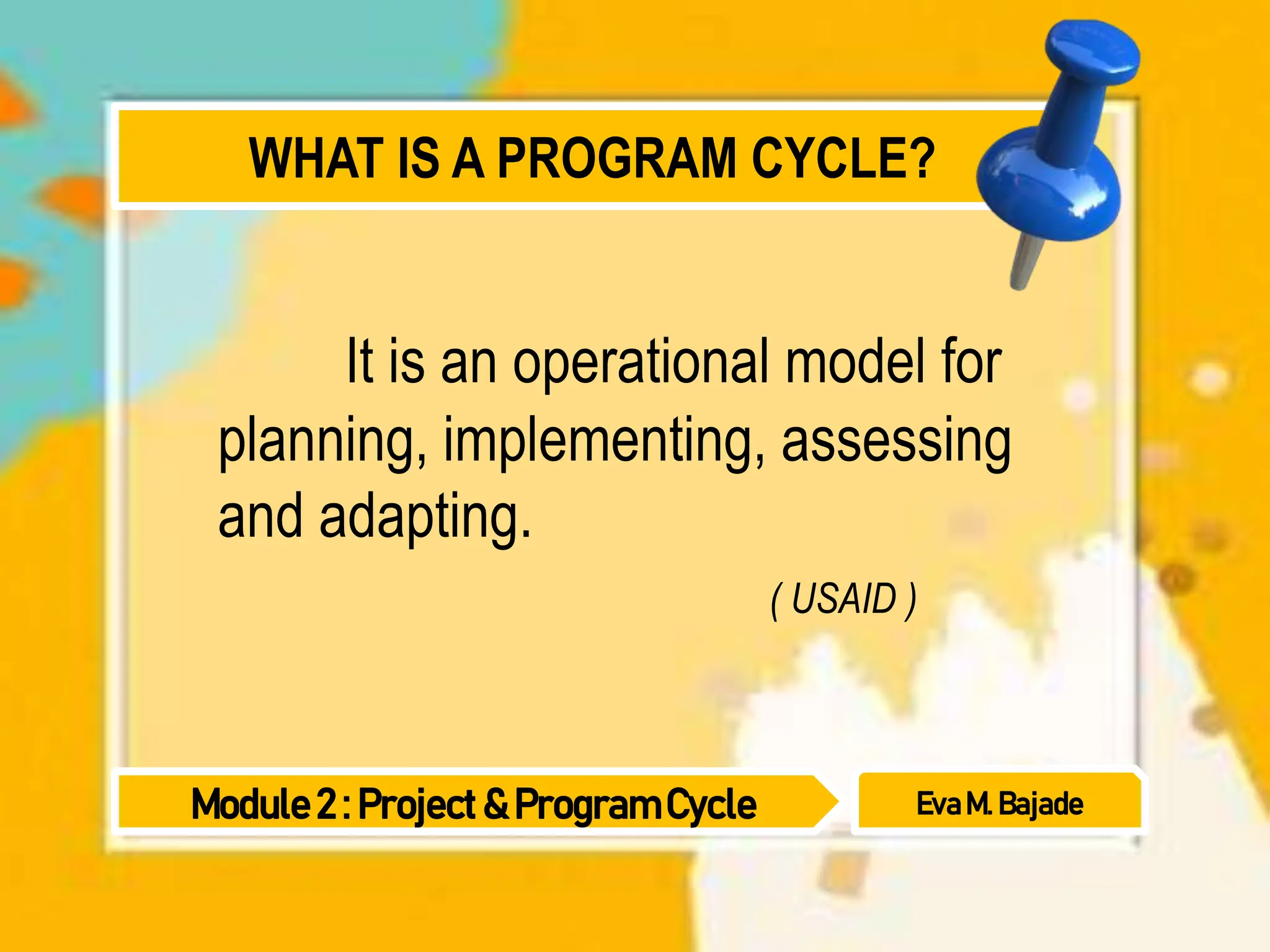 WHAT IS A PROGRAM CYCLE?

It is an operational model for planning, implementing, assessing and adapting.

( USAID )

Module 2 : Project & Program Cycle

Eva M. Bajade